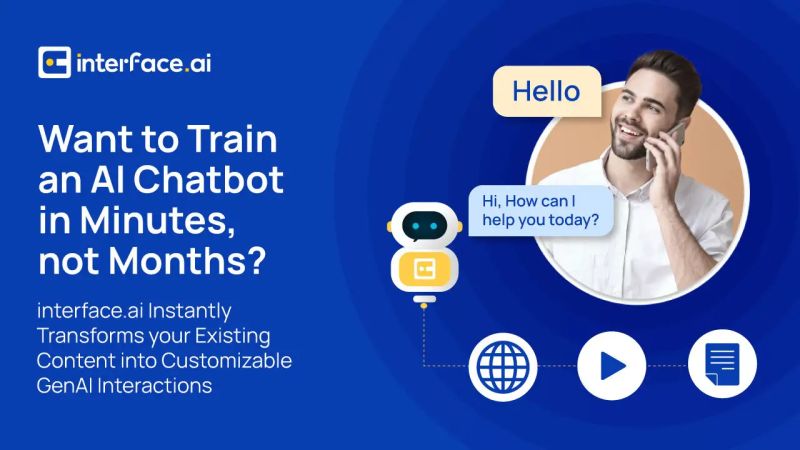 interface.ai

Want to Train an AI Chatbot in Minutes, not Months?

interface.ai Instantly Transforms your Existing Content into Customizable GenAI Interactions

Hello

Hi, How can I help you today?